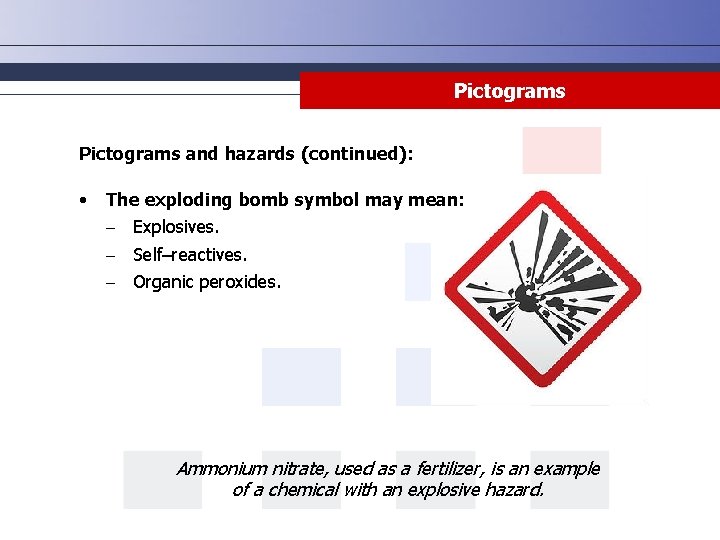 Pictograms

Pictograms and hazards (continued):

• The exploding bomb symbol may mean:
– Explosives.
– Self–reactives.
– Organic peroxides.

Ammonium nitrate, used as a fertilizer, is an example of a chemical with an explosive hazard.